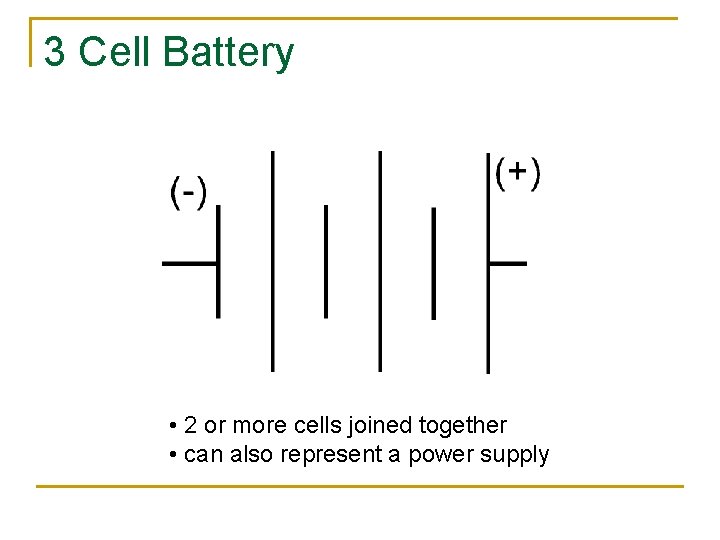 3 Cell Battery

(-)

(+)

• 2 or more cells joined together
• can also represent a power supply